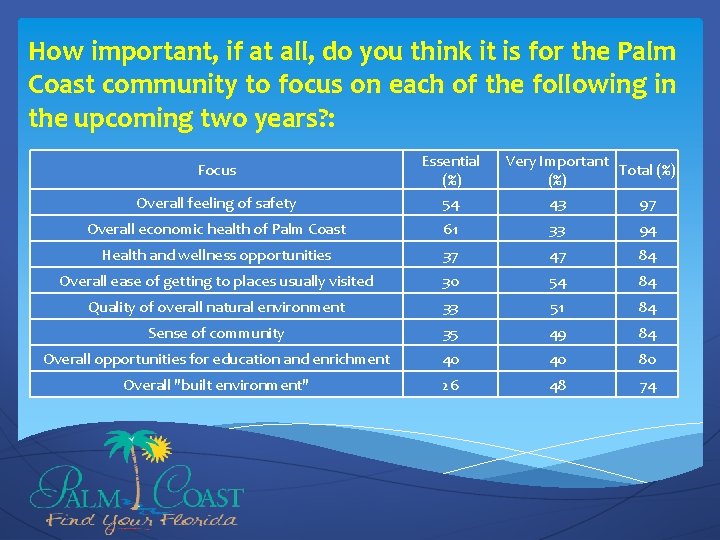 How important, if at all, do you think it is for the Palm Coast community to focus on each of the following in the upcoming two years?:

| Focus | Essential (%) | Very Important (%) | Total (%) |
|---|---|---|---|
| Overall feeling of safety | 54 | 43 | 97 |
| Overall economic health of Palm Coast | 61 | 33 | 94 |
| Health and wellness opportunities | 37 | 47 | 84 |
| Overall ease of getting to places usually visited | 30 | 54 | 84 |
| Quality of overall natural environment | 33 | 51 | 84 |
| Sense of community | 35 | 49 | 84 |
| Overall opportunities for education and enrichment | 40 | 40 | 80 |
| Overall "built environment" | 26 | 48 | 74 |

PALM COAST
Find Your Florida